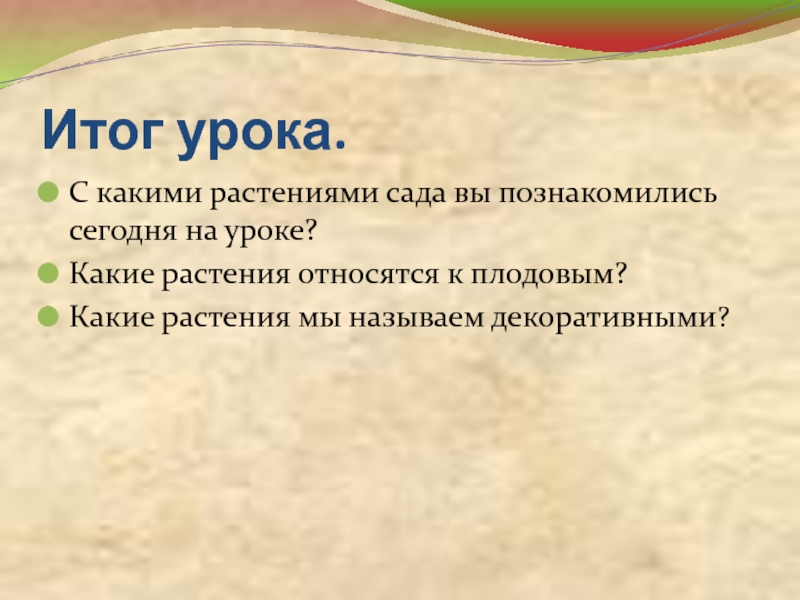 Итог урока.

С какими растениями сада вы познакомились сегодня на уроке?

Какие растения относятся к плодовым?

Какие растения мы называем декоративными?